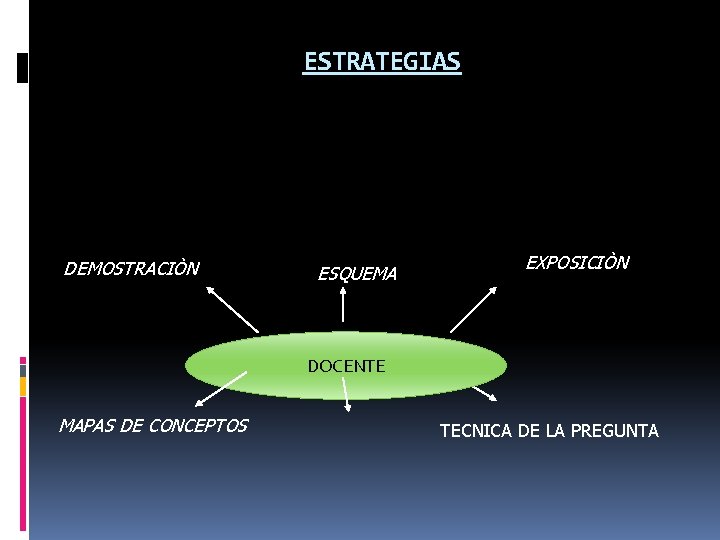 ESTRATEGIAS

DEMOSTRACIÒN

ESQUEMA

EXPOSICIÒN

DOCENTE

MAPAS DE CONCEPTOS

TECNICA DE LA PREGUNTA